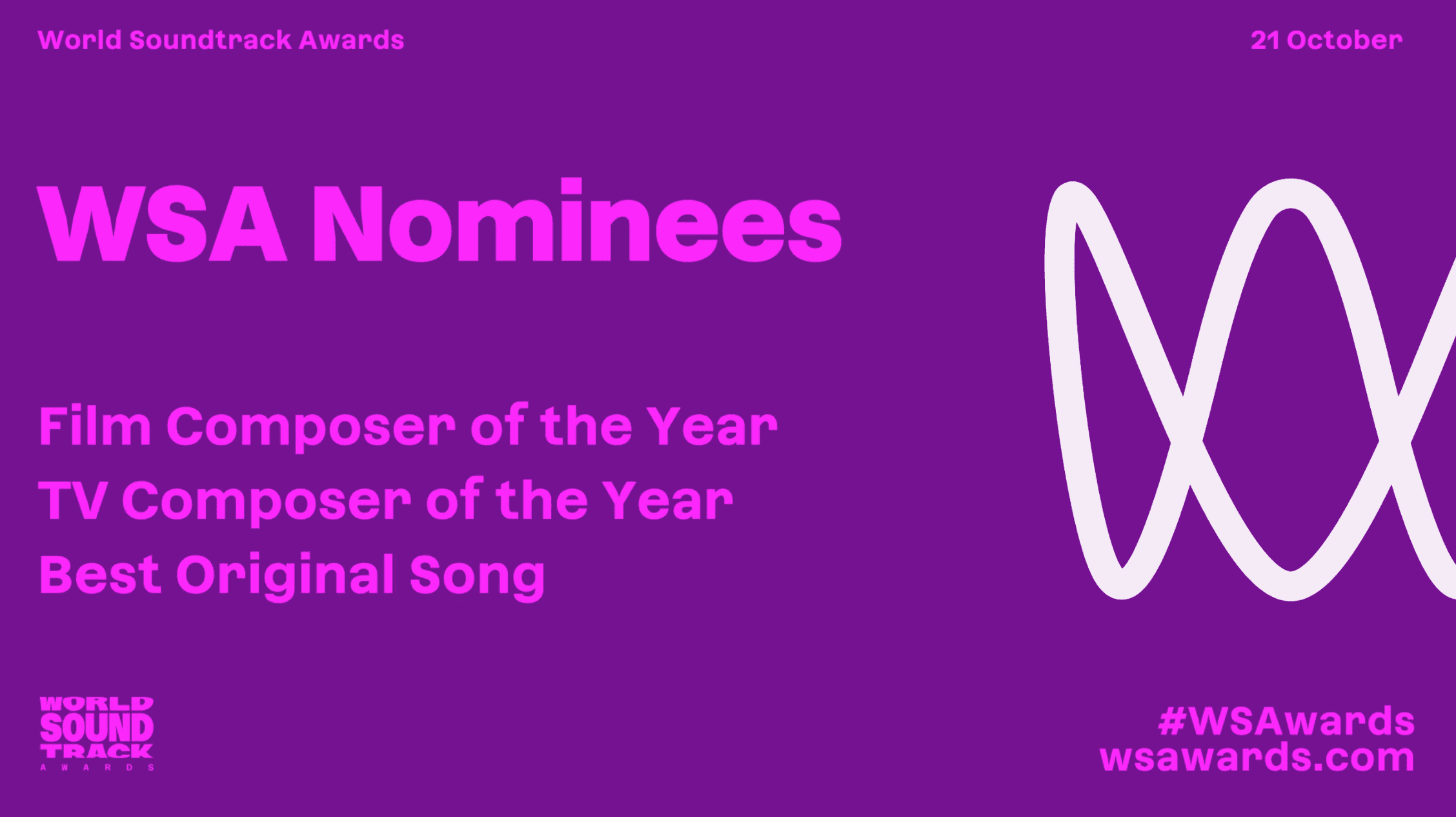 World Soundtrack Awards

21 October

WSA Nominees

Film Composer of the Year
TV Composer of the Year
Best Original Song

WORLD
SOUND
TRACK
AWARDS

#WSAwards
wsawards.com